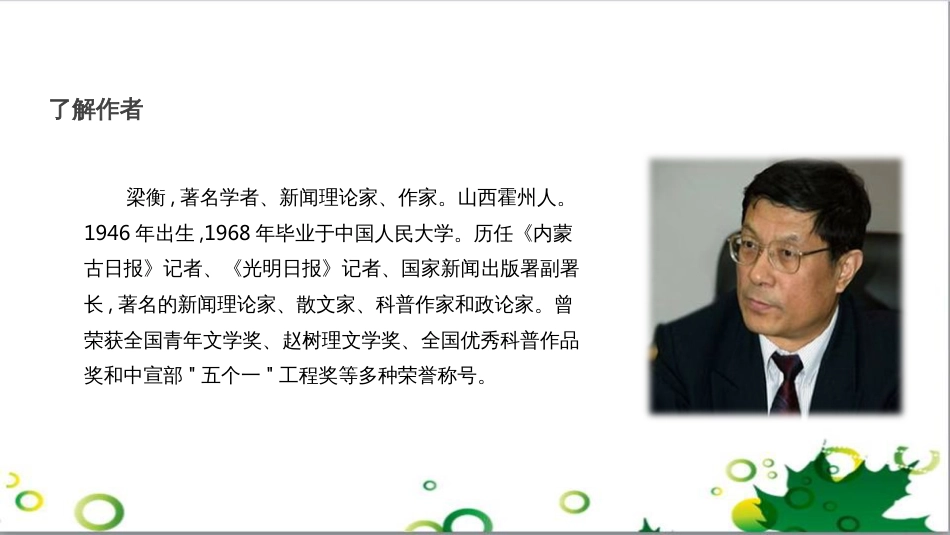 了解作者

梁衡，著名学者、新闻理论家、作家。山西霍州人。1946 年出生，1968 年毕业于中国人民大学。历任《内蒙古日报》记者、《光明日报》记者、国家新闻出版署副署长，著名的新闻理论家、散文家、科普作家和政论家。曾荣获全国青年文学奖、赵树理文学奖、全国优秀科普作品奖和中宣部＂五个一＂工程奖等多种荣誉称号。